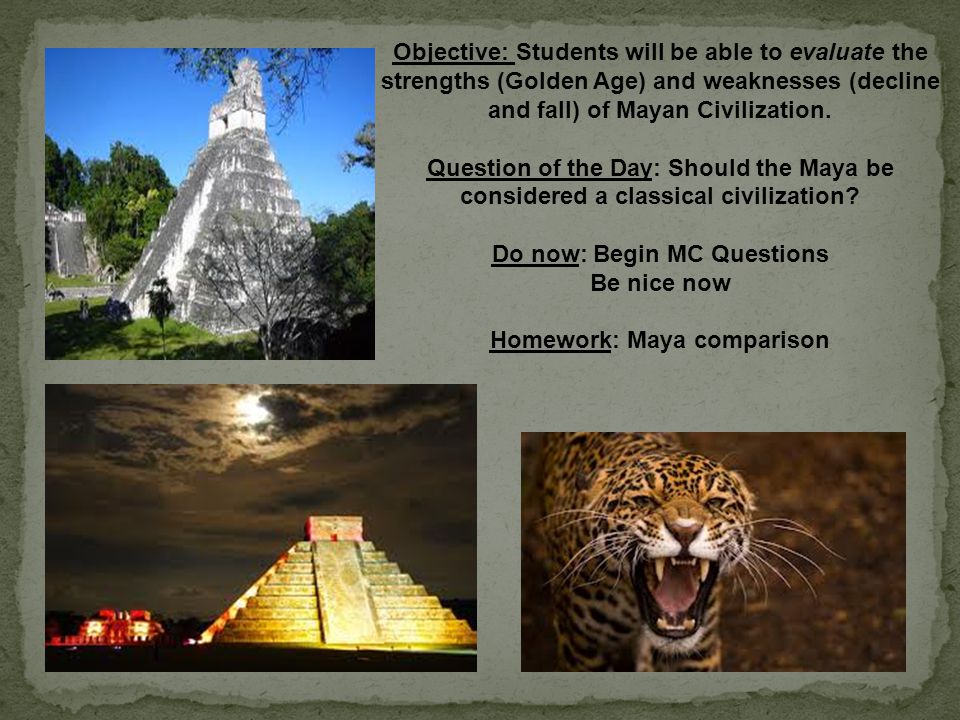 Objective: Students will be able to evaluate the strengths (Golden Age) and weaknesses (decline and fall) of Mayan Civilization.

Question of the Day: Should the Maya be considered a classical civilization?

Do now: Begin MC Questions
Be nice now

Homework: Maya comparison